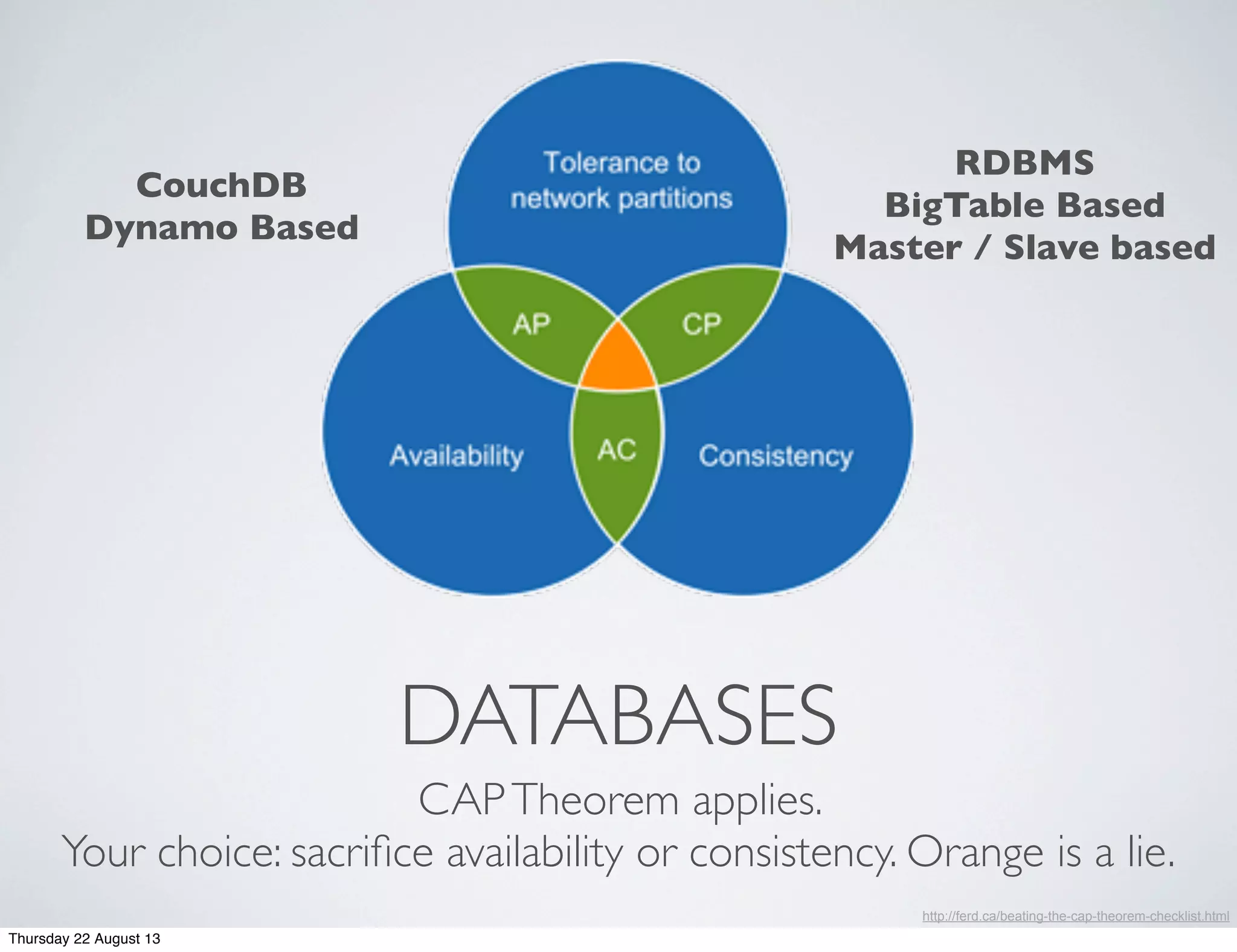 CouchDB
Dynamo Based

Tolerance to network partitions

RDBMS
BigTable Based
Master / Slave based

AP

CP

Availability

AC

Consistency

DATABASES

CAP Theorem applies.
Your choice: sacrifice availability or consistency. Orange is a lie.

http://ferd.ca/beating-the-cap-theorem-checklist.html

Thursday 22 August 13